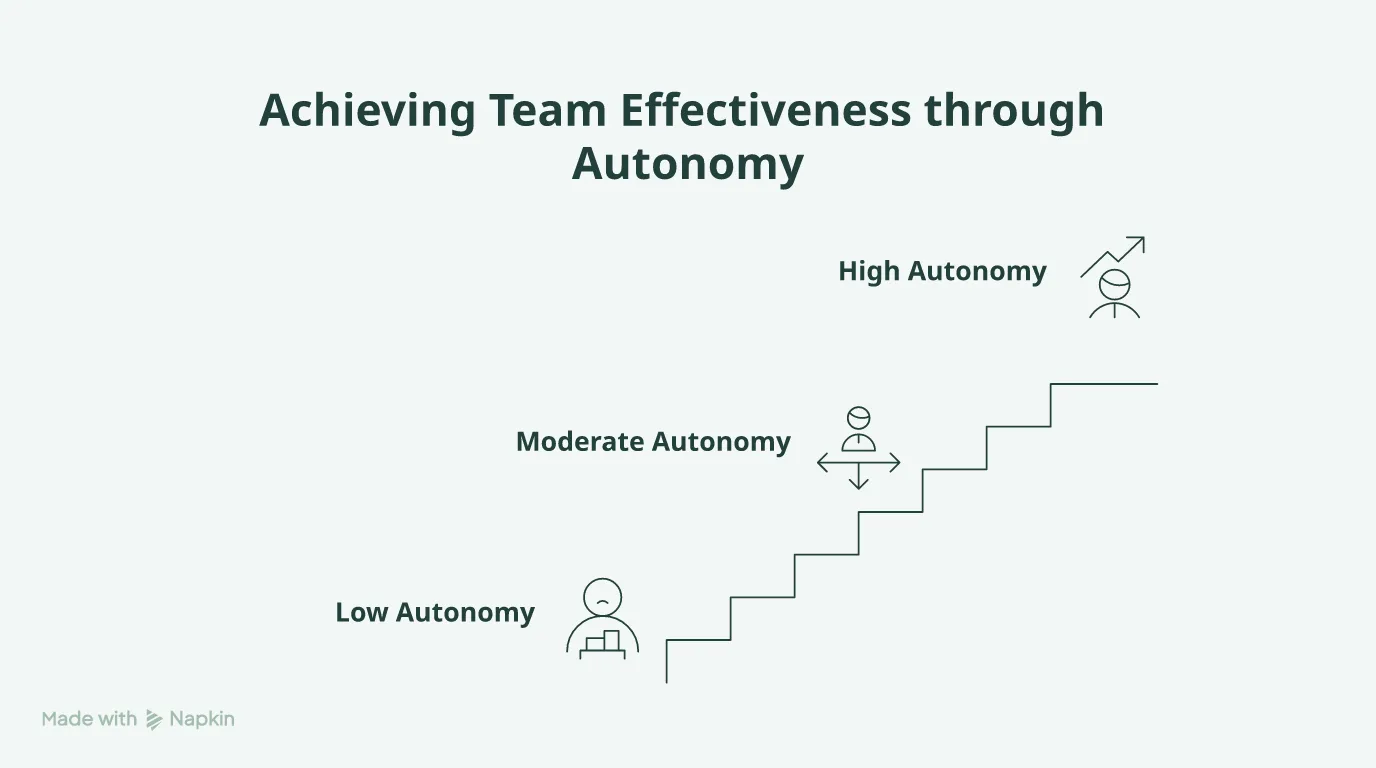 Achieving Team Effectiveness through Autonomy

High Autonomy

Moderate Autonomy

Low Autonomy

Made with Napkin